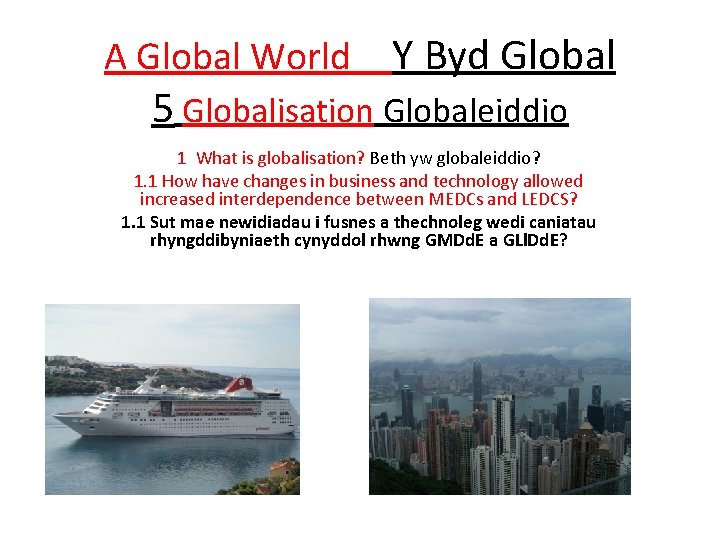 A Global World Y Byd Global

5 Globalisation Globaleiddio

1 What is globalisation? Beth yw globaleiddio?

1.1 How have changes in business and technology allowed increased interdependence between MEDCs and LEDCS?

1.1 Sut mae newidiadau i fusnes a thechnoleg wedi caniatau rhyngddibyniaeth cynyddol rhwng GMDdE a GLlDdE?